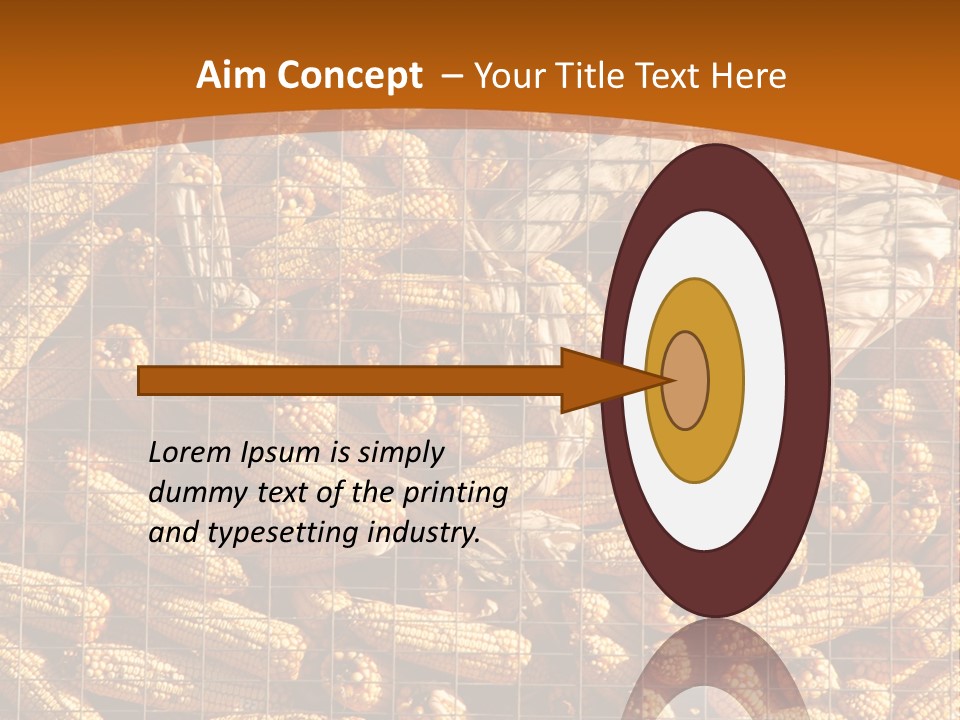 Aim Concept – Your Title Text Here

Lorem Ipsum is simply dummy text of the printing and typesetting industry.